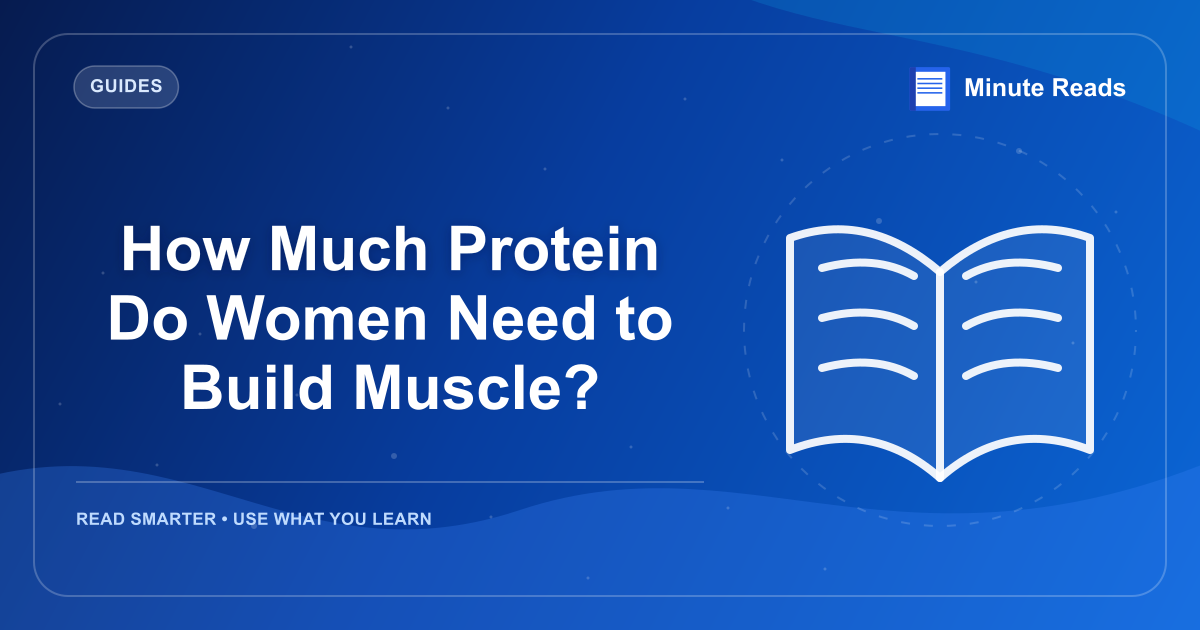 GUIDES

Minute Reads

How Much Protein Do Women Need to Build Muscle?

READ SMARTER • USE WHAT YOU LEARN